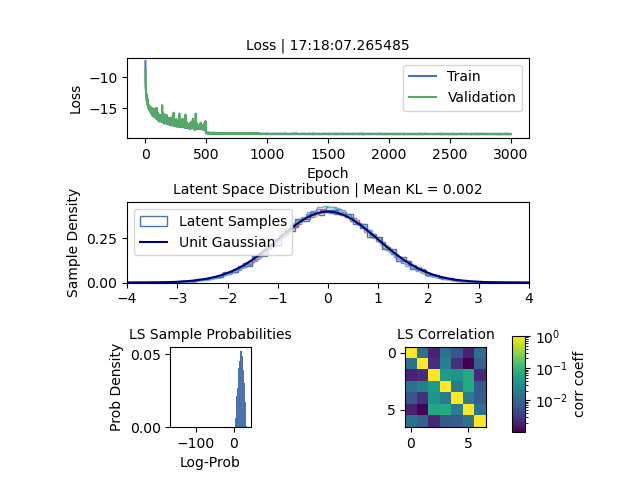 Loss | 17:18:07.265485

Loss
−10
−15
Train
Validation
0
500
1000
1500
2000
2500
3000
Epoch

Latent Space Distribution | Mean KL = 0.002

Sample Density
0.25
0.00
Latent Samples
Unit Gaussian
−4
−3
−2
−1
0
1
2
3
4

LS Sample Probabilities

Prob Density
0.05
0.00
−100
0
Log-Prob

LS Correlation
0
5
0
5
$10^0$
$10^{-1}$
$10^{-2}$
corr coeff